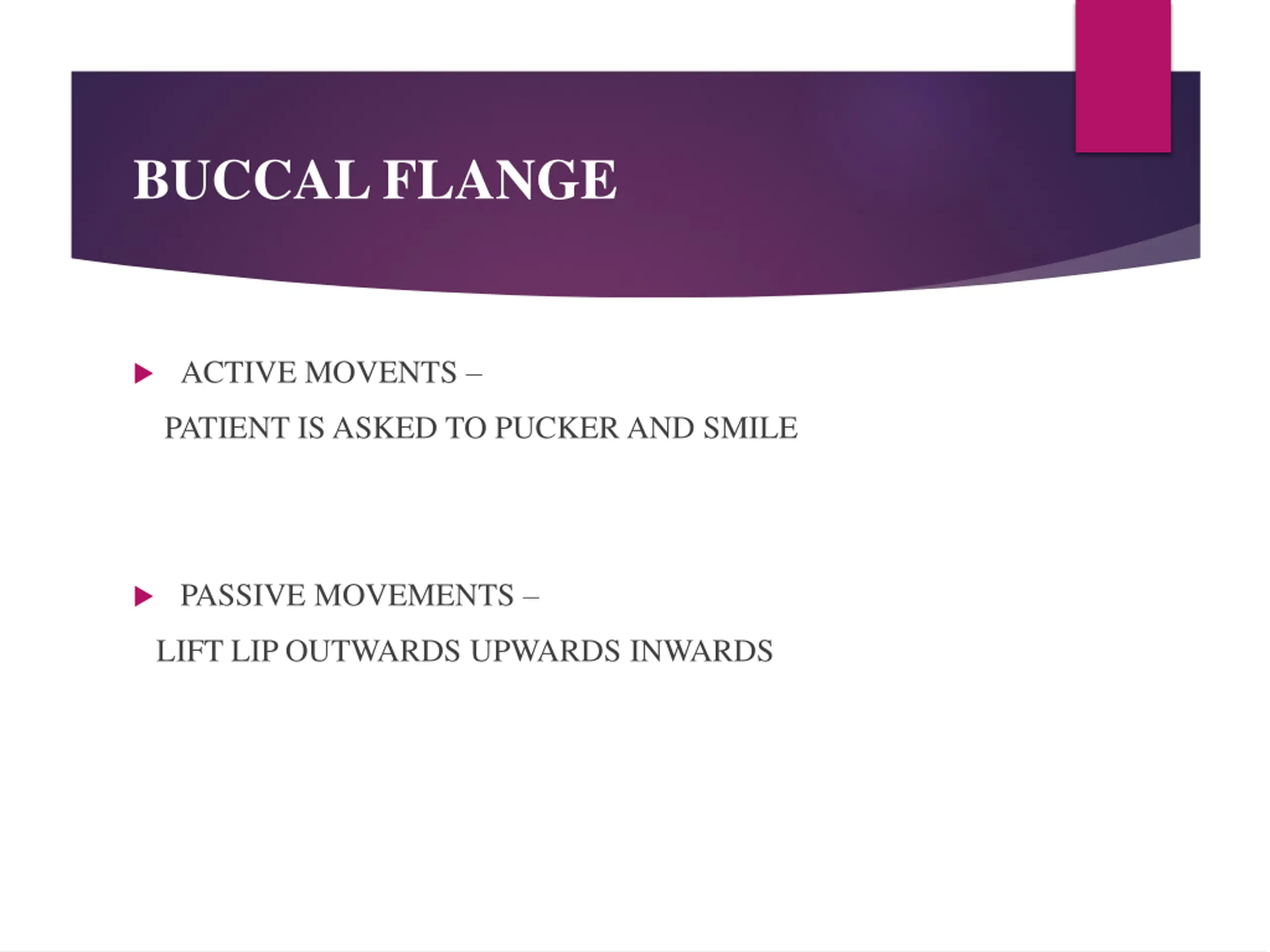 BUCCAL FLANGE

ACTIVE MOVENTS –

PATIENT IS ASKED TO PUCKER AND SMILE

PASSIVE MOVEMENTS –

LIFT LIP OUTWARDS UPWARDS INWARDS